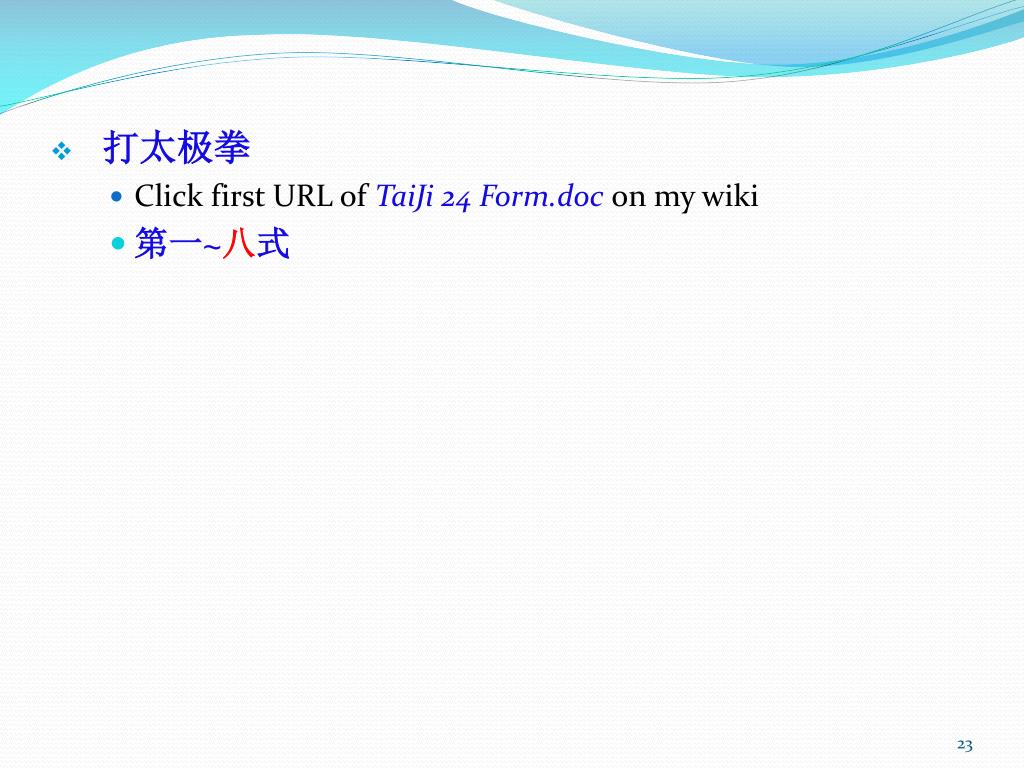 打太极拳

Click first URL of TaiJi 24 Form.doc on my wiki

第一~八式

23